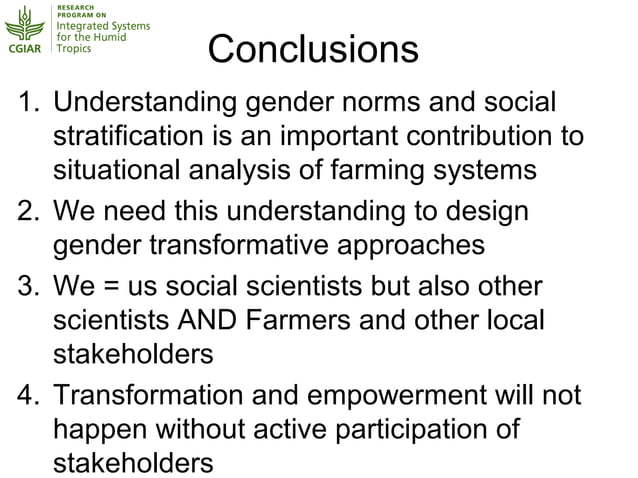 CGIAR
RESEARCH PROGRAM ON
Integrated Systems for the Humid Tropics

Conclusions

1. Understanding gender norms and social stratification is an important contribution to situational analysis of farming systems
2. We need this understanding to design gender transformative approaches
3. We = us social scientists but also other scientists AND Farmers and other local stakeholders
4. Transformation and empowerment will not happen without active participation of stakeholders